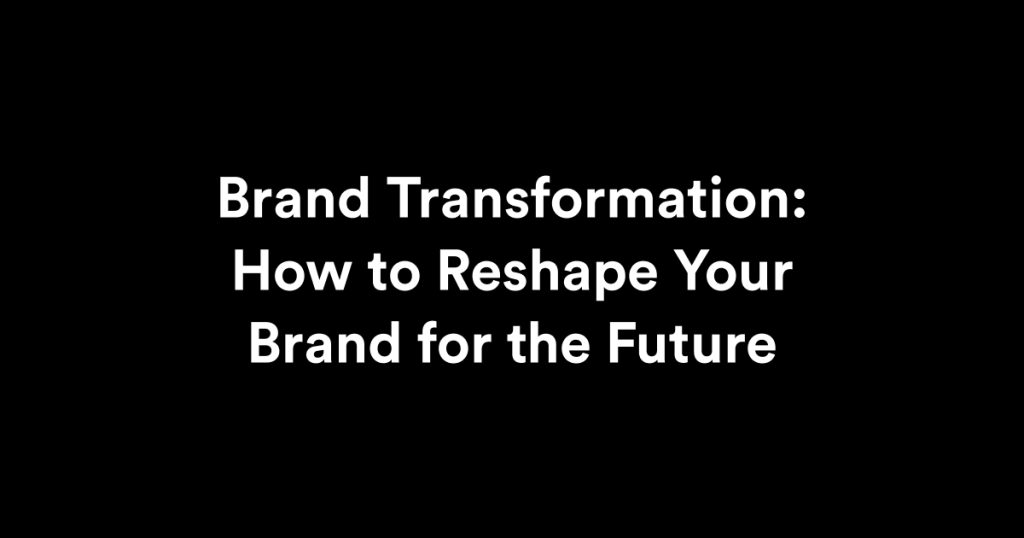 Brand Transformation: How to Reshape Your Brand for the Future